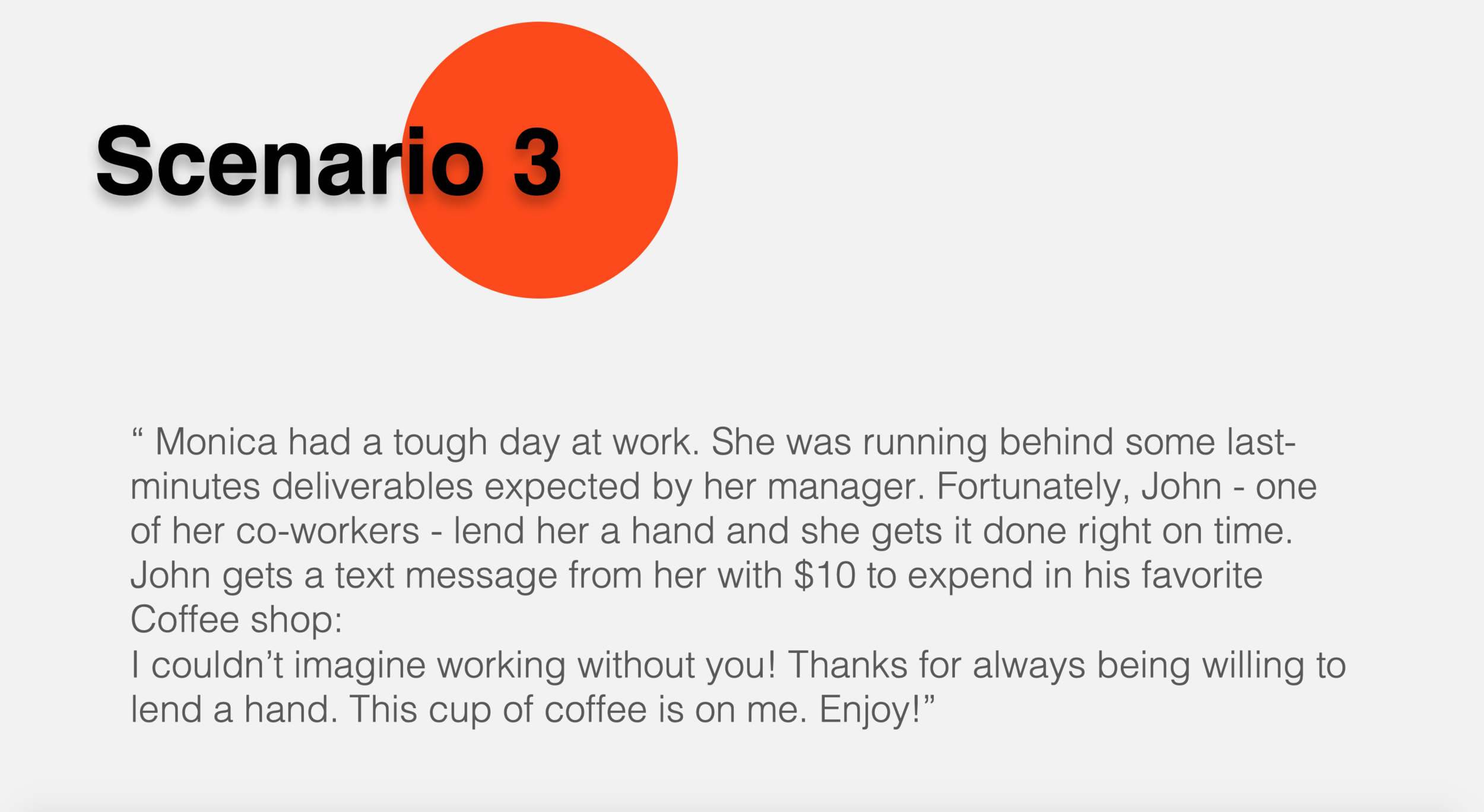 Scenario 3

“ Monica had a tough day at work. She was running behind some last-minutes deliverables expected by her manager. Fortunately, John - one of her co-workers - lend her a hand and she gets it done right on time. John gets a text message from her with \$10 to expend in his favorite Coffee shop:
I couldn’t imagine working without you! Thanks for always being willing to lend a hand. This cup of coffee is on me. Enjoy!”